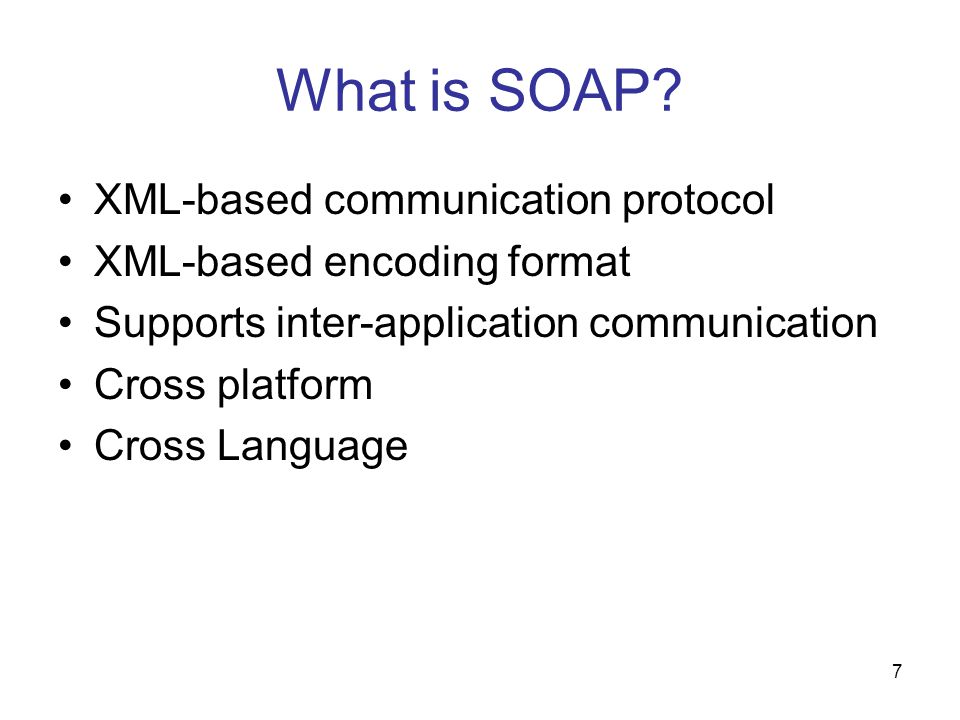 What is SOAP?

• XML-based communication protocol
• XML-based encoding format
• Supports inter-application communication
• Cross platform
• Cross Language

7